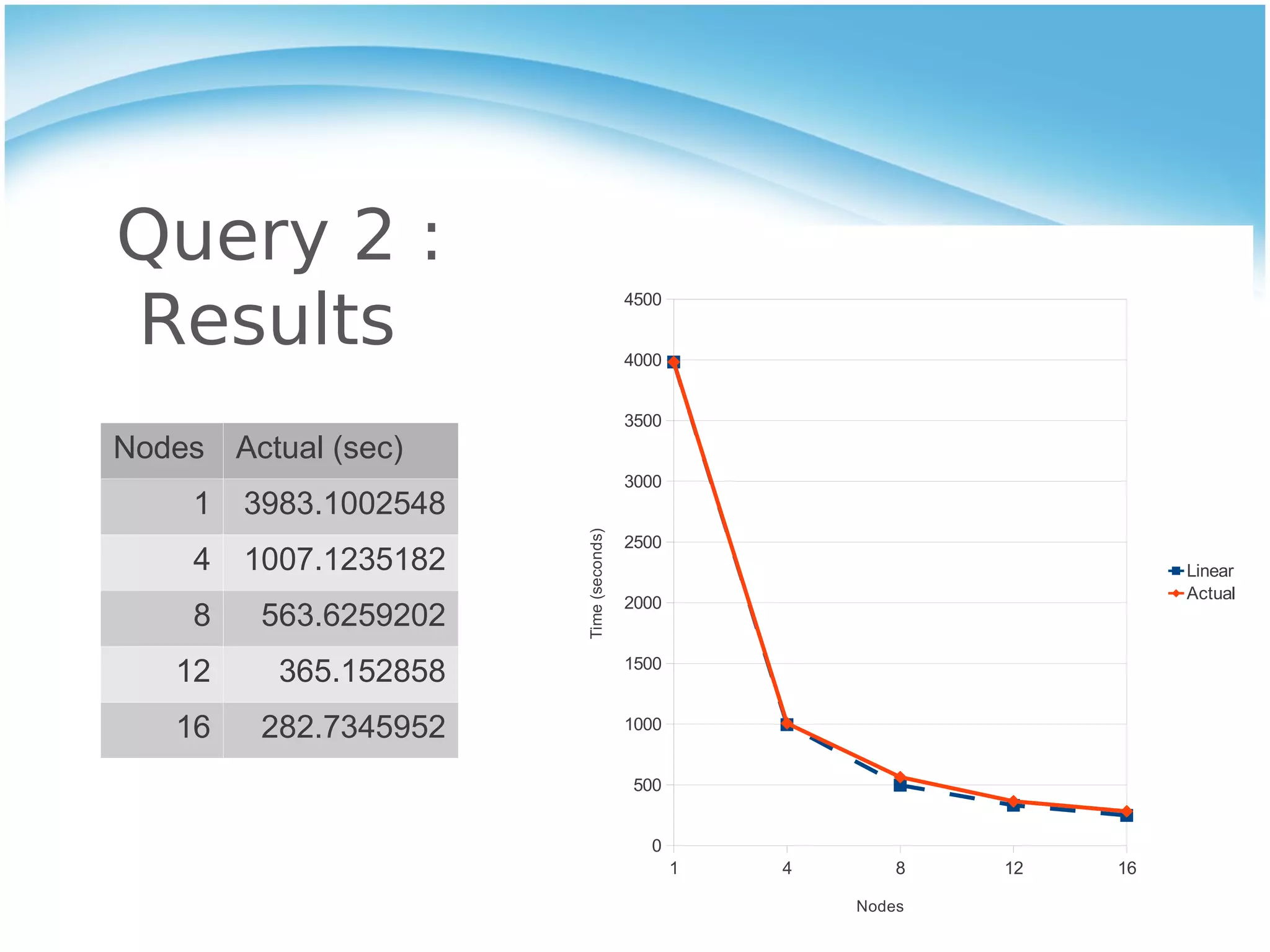 Query 2 : Results

| Nodes | Actual (sec) |
|---|---|
| 1 | 3983.1002548 |
| 4 | 1007.1235182 |
| 8 | 563.6259202 |
| 12 | 365.152858 |
| 16 | 282.7345952 |

4500
4000
3500
3000
2500
2000
1500
1000
500
0
Time (seconds)
1
4
8
12
16
Nodes
Linear
Actual